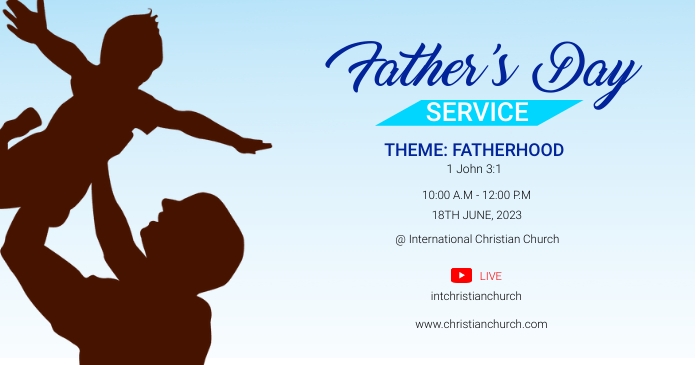 Father's Day
SERVICE

THEME: FATHERHOOD
1 John 3:1

10:00 A.M - 12:00 P.M
18TH JUNE, 2023

@ International Christian Church

LIVE
intchristianchurch

www.christianchurch.com